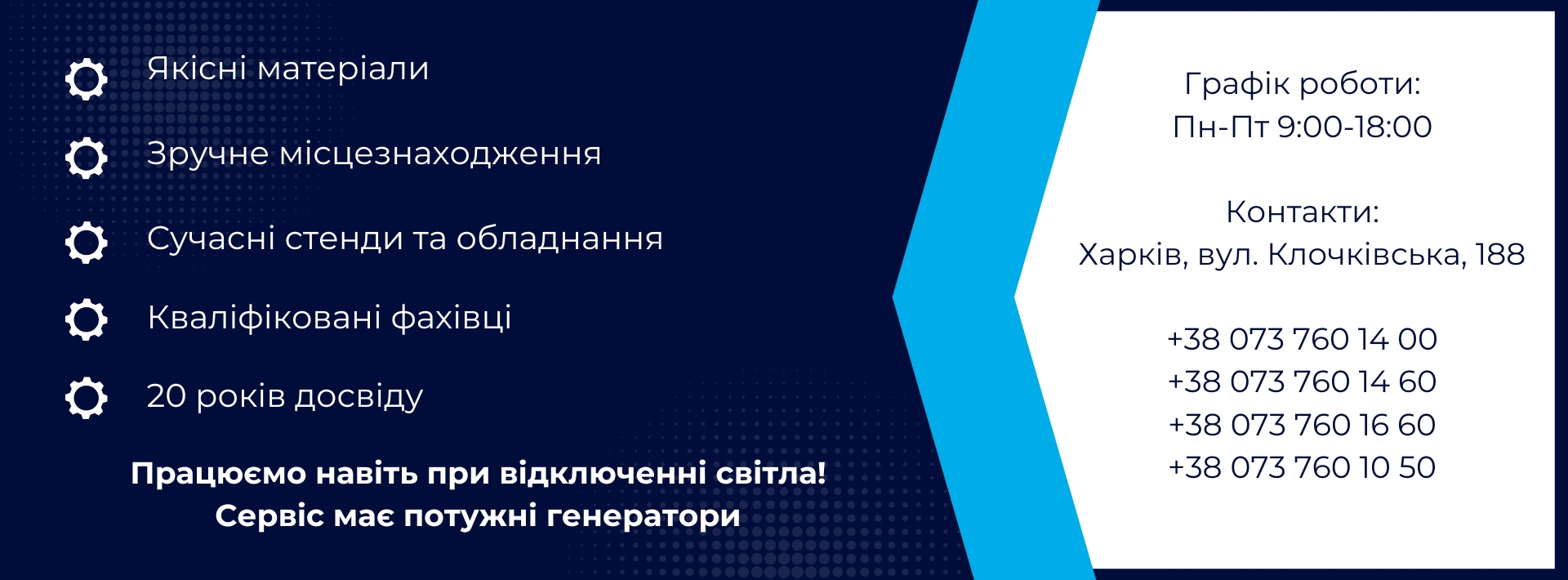 Якісні матеріали

Зручне місцезнаходження

Сучасні стенди та обладнання

Кваліфіковані фахівці

20 років досвіду

Працюємо навіть при відключенні світла!
Сервіс має потужні генератори

Графік роботи:
Пн-Пт 9:00-18:00

Контакти:
Харків, вул. Клочківська, 188

+38 073 760 14 00
+38 073 760 14 60
+38 073 760 16 60
+38 073 760 10 50